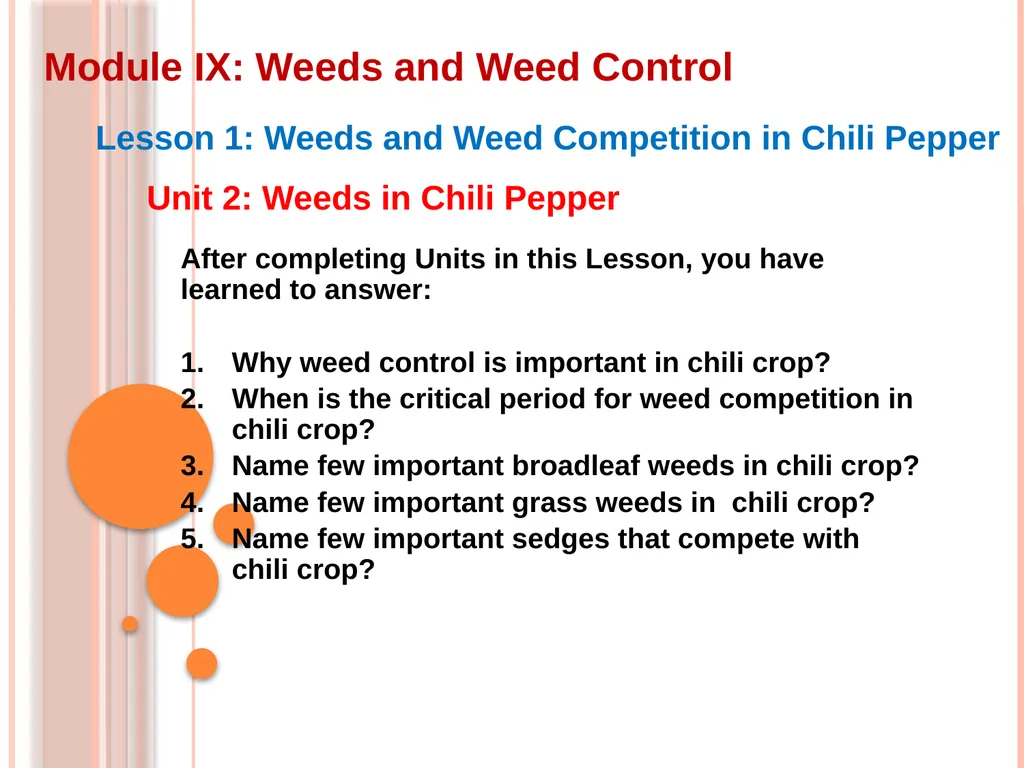 Module IX: Weeds and Weed Control

Lesson 1: Weeds and Weed Competition in Chili Pepper

Unit 2: Weeds in Chili Pepper

After completing Units in this Lesson, you have learned to answer:

1. Why weed control is important in chili crop?
2. When is the critical period for weed competition in chili crop?
3. Name few important broadleaf weeds in chili crop?
4. Name few important grass weeds in chili crop?
5. Name few important sedges that compete with chili crop?